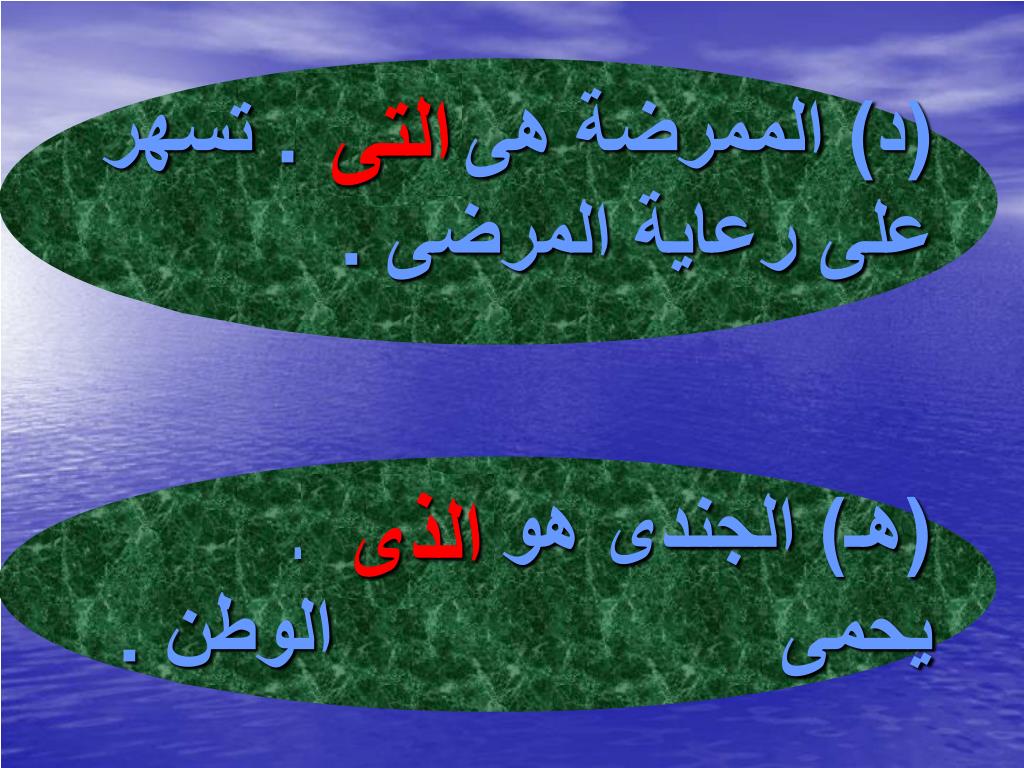 (د) الممرضة هى التى . تسهر على رعاية المرضى .

(هـ) الجندى هو الذى . يحمى الوطن .